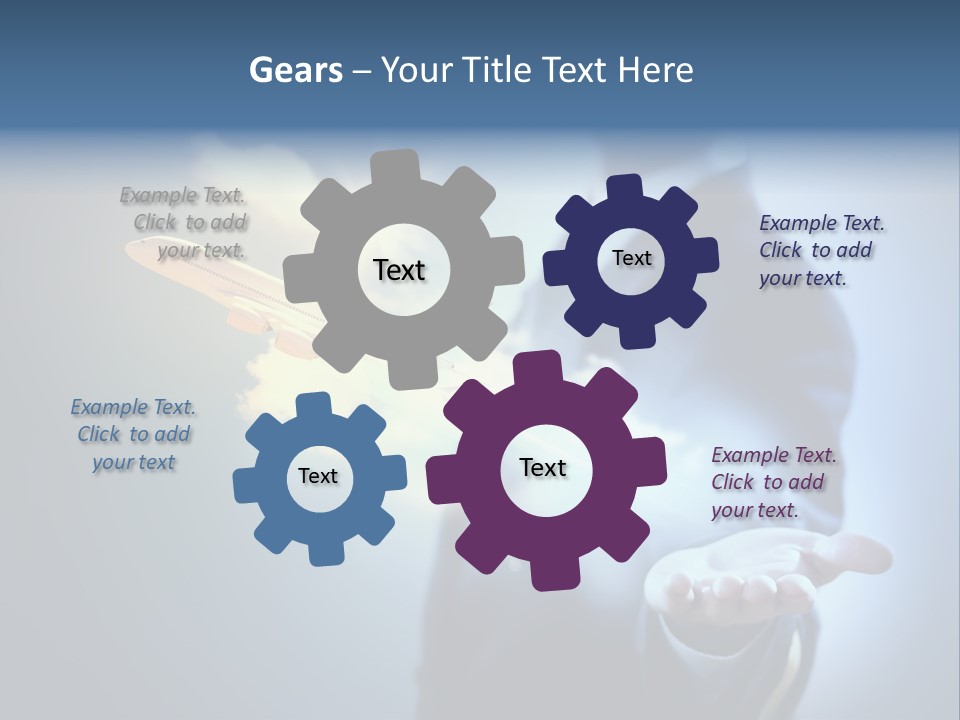 Gears – Your Title Text Here

Example Text. Click to add your text.

Text

Text

Example Text. Click to add your text.

Example Text. Click to add your text

Text

Text

Example Text. Click to add your text.